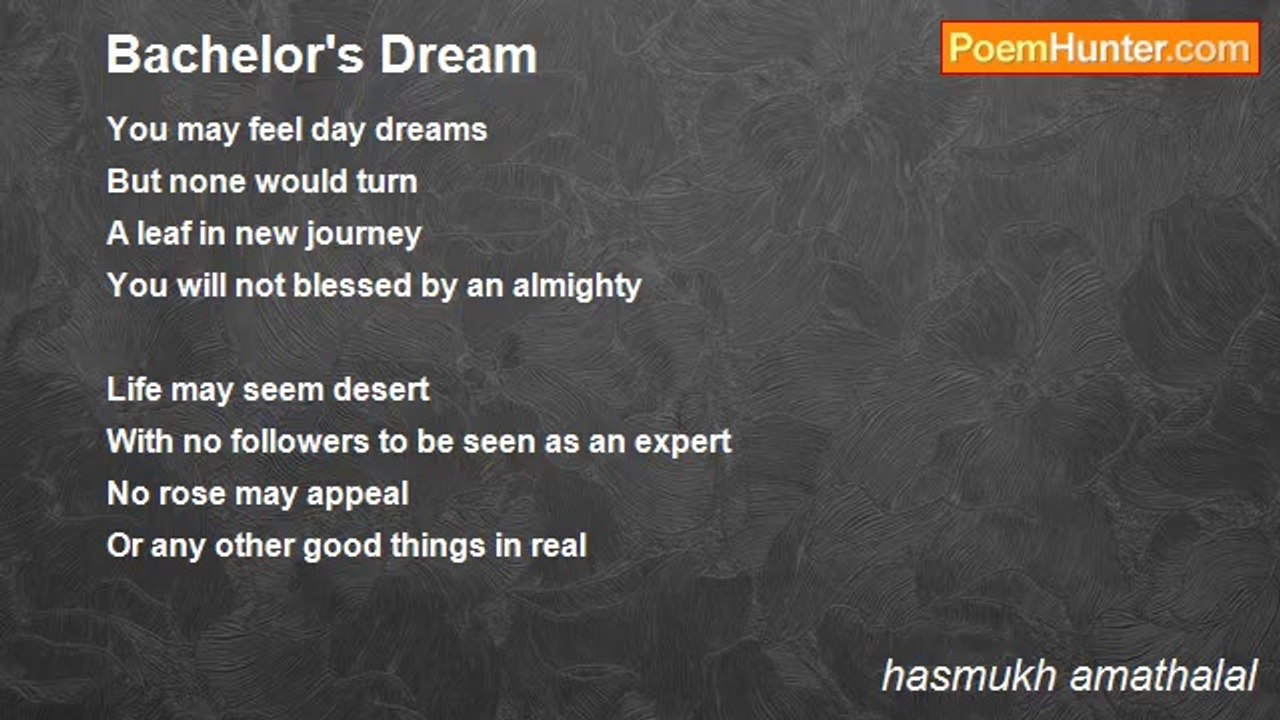 Bachelor's Dream

PoemHunter.com

You may feel day dreams
But none would turn
A leaf in new journey
You will not blessed by an almighty

Life may seem desert
With no followers to be seen as an expert
No rose may appeal
Or any other good things in real

hasmukh amathalal